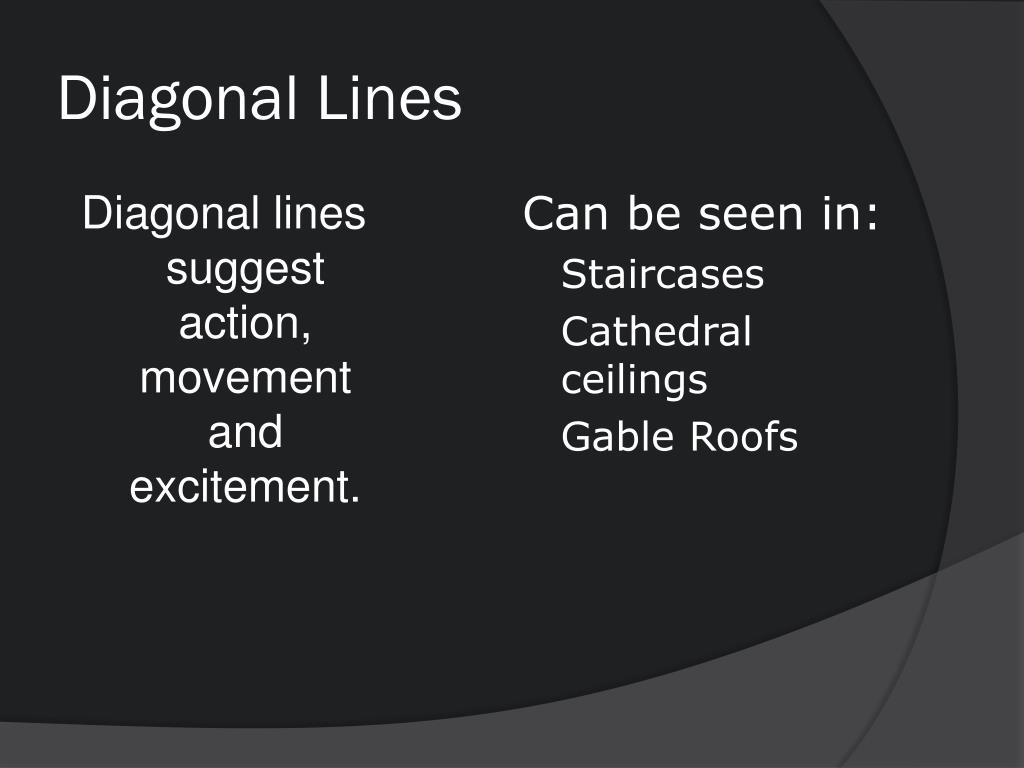 Diagonal Lines

Diagonal lines suggest action, movement and excitement.

Can be seen in:

Staircases

Cathedral ceilings

Gable Roofs